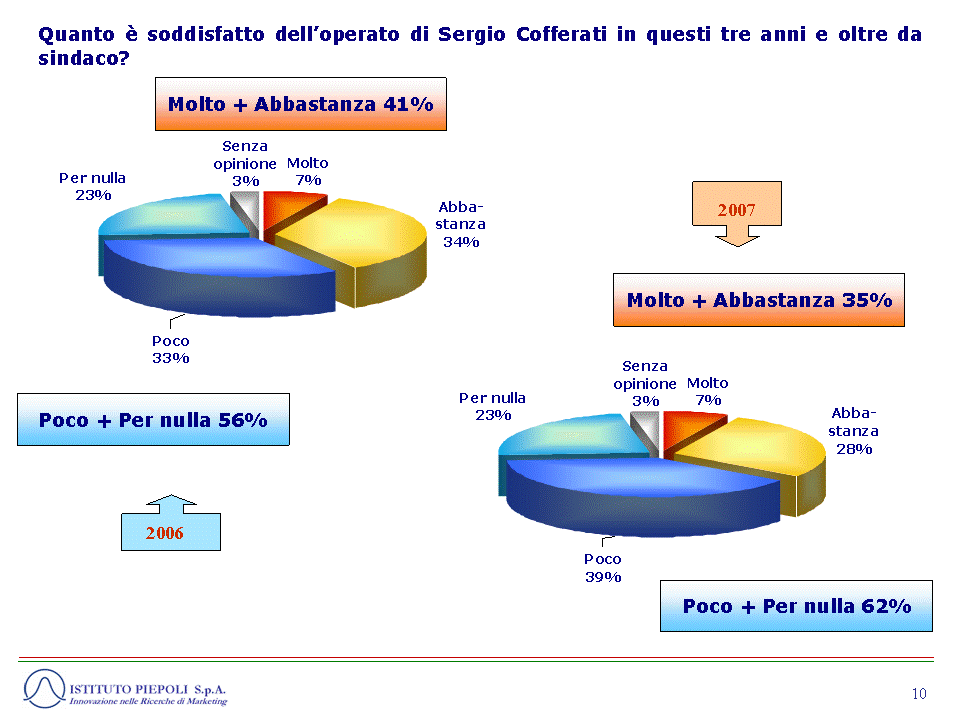 Quanto è soddisfatto dell'operato di Sergio Cofferati in questi tre anni e oltre da sindaco?

Molto + Abbastanza 41%

Senza opinione 3%
Molto 7%
Per nulla 23%
Abba-stanza 34%
Poco 33%

Poco + Per nulla 56%

2006

2007

Molto + Abbastanza 35%

Senza opinione 3%
Molto 7%
Per nulla 23%
Abba-stanza 28%
Poco 39%

Poco + Per nulla 62%

ISTITUTO PIEPOLI S.p.A.
Innovazione nelle Ricerche di Marketing

10